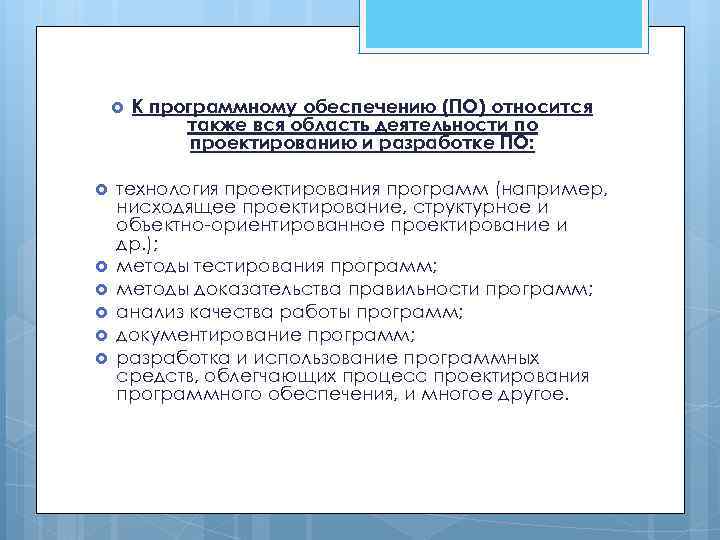 К программному обеспечению (ПО) относится также вся область деятельности по проектированию и разработке ПО:

технология проектирования программ (например, нисходящее проектирование, структурное и объектно-ориентированное проектирование и др.);
методы тестирования программ;
методы доказательства правильности программ;
анализ качества работы программ;
документирование программ;
разработка и использование программных средств, облегчающих процесс проектирования программного обеспечения, и многое другое.